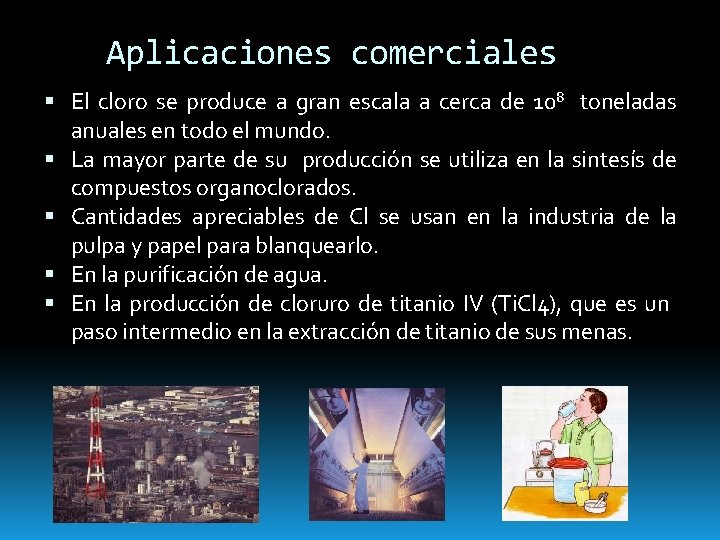 Aplicaciones comerciales

▪ El cloro se produce a gran escala a cerca de $10^8$ toneladas anuales en todo el mundo.

▪ La mayor parte de su producción se utiliza en la sintesís de compuestos organoclorados.

▪ Cantidades apreciables de Cl se usan en la industria de la pulpa y papel para blanquearlo.

▪ En la purificación de agua.

▪ En la producción de cloruro de titanio IV (TiCl4), que es un paso intermedio en la extracción de titanio de sus menas.